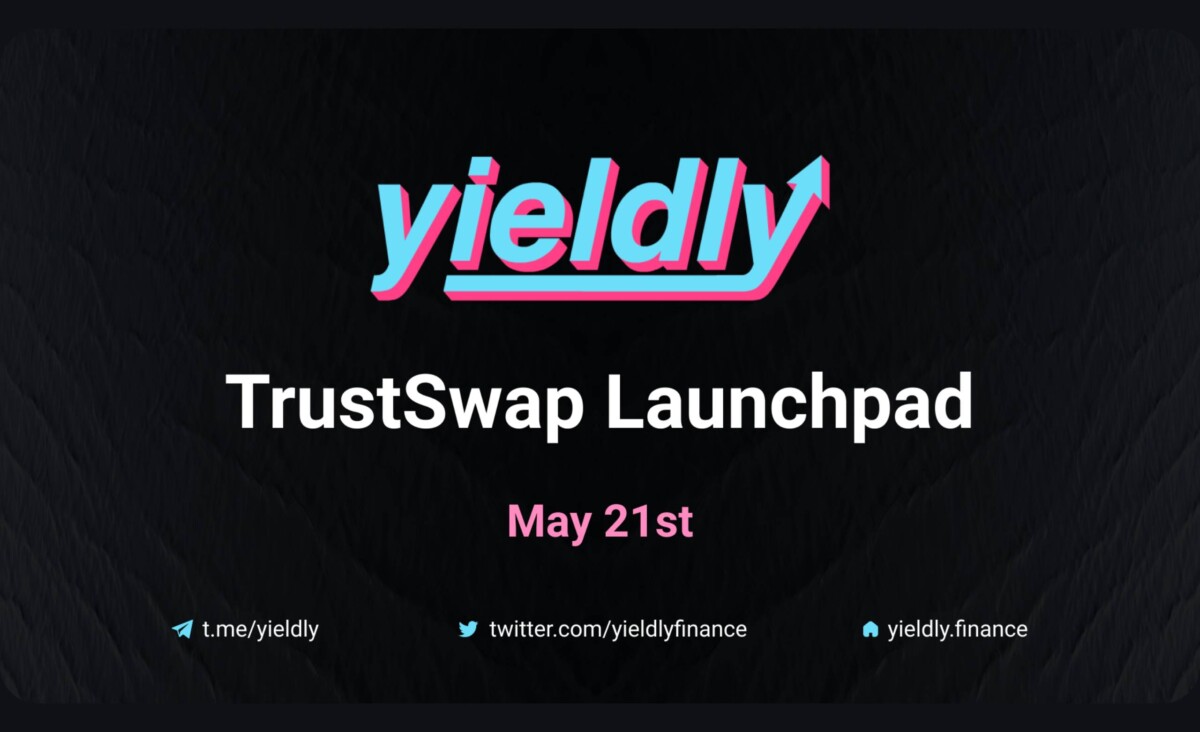 yieldly

TrustSwap Launchpad

May 21st

t.me/yieldly

twitter.com/yieldlyfinance

yieldly.finance